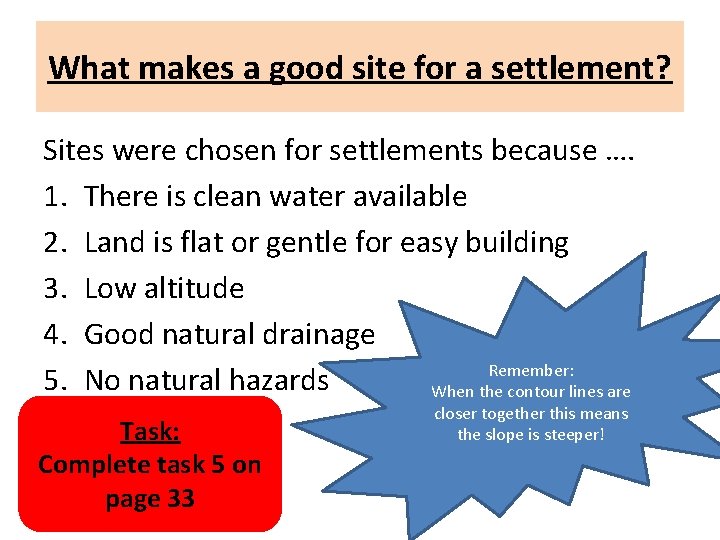 What makes a good site for a settlement?

Sites were chosen for settlements because ….
1. There is clean water available
2. Land is flat or gentle for easy building
3. Low altitude
4. Good natural drainage
5. No natural hazards

Task:
Complete task 5 on page 33

Remember:
When the contour lines are closer together this means the slope is steeper!